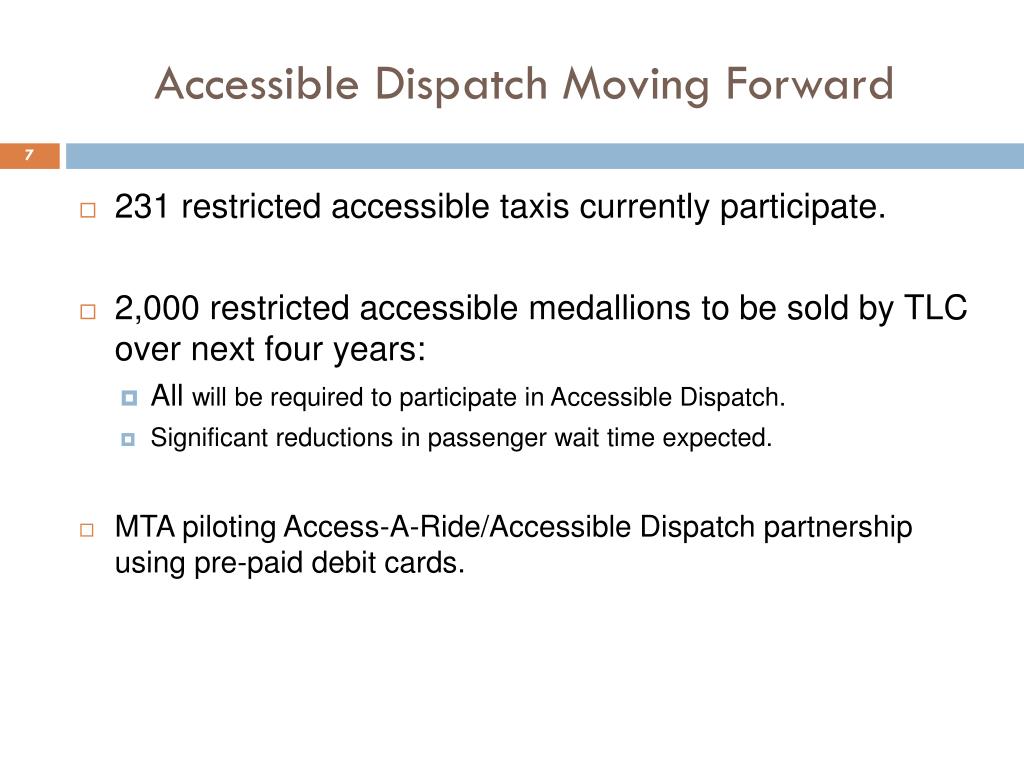 Accessible Dispatch Moving Forward

7

231 restricted accessible taxis currently participate.

2,000 restricted accessible medallions to be sold by TLC over next four years:

All will be required to participate in Accessible Dispatch.

Significant reductions in passenger wait time expected.

MTA piloting Access-A-Ride/Accessible Dispatch partnership using pre-paid debit cards.